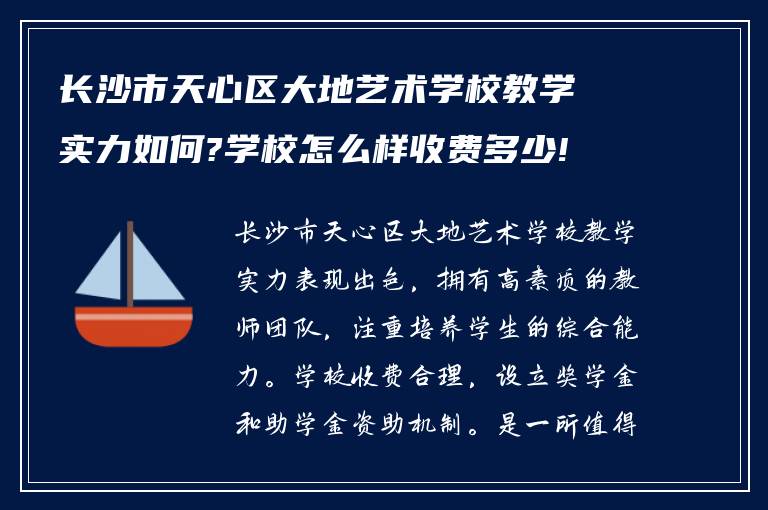 长沙市天心区大地艺术学校教学实力如何?学校怎么样收费多少!

长沙市天心区大地艺术学校教学实力表现出色，拥有高素质的教师团队，注重培养学生的综合能力。学校收费合理，设立奖学金和助学金资助机制。是一所值得